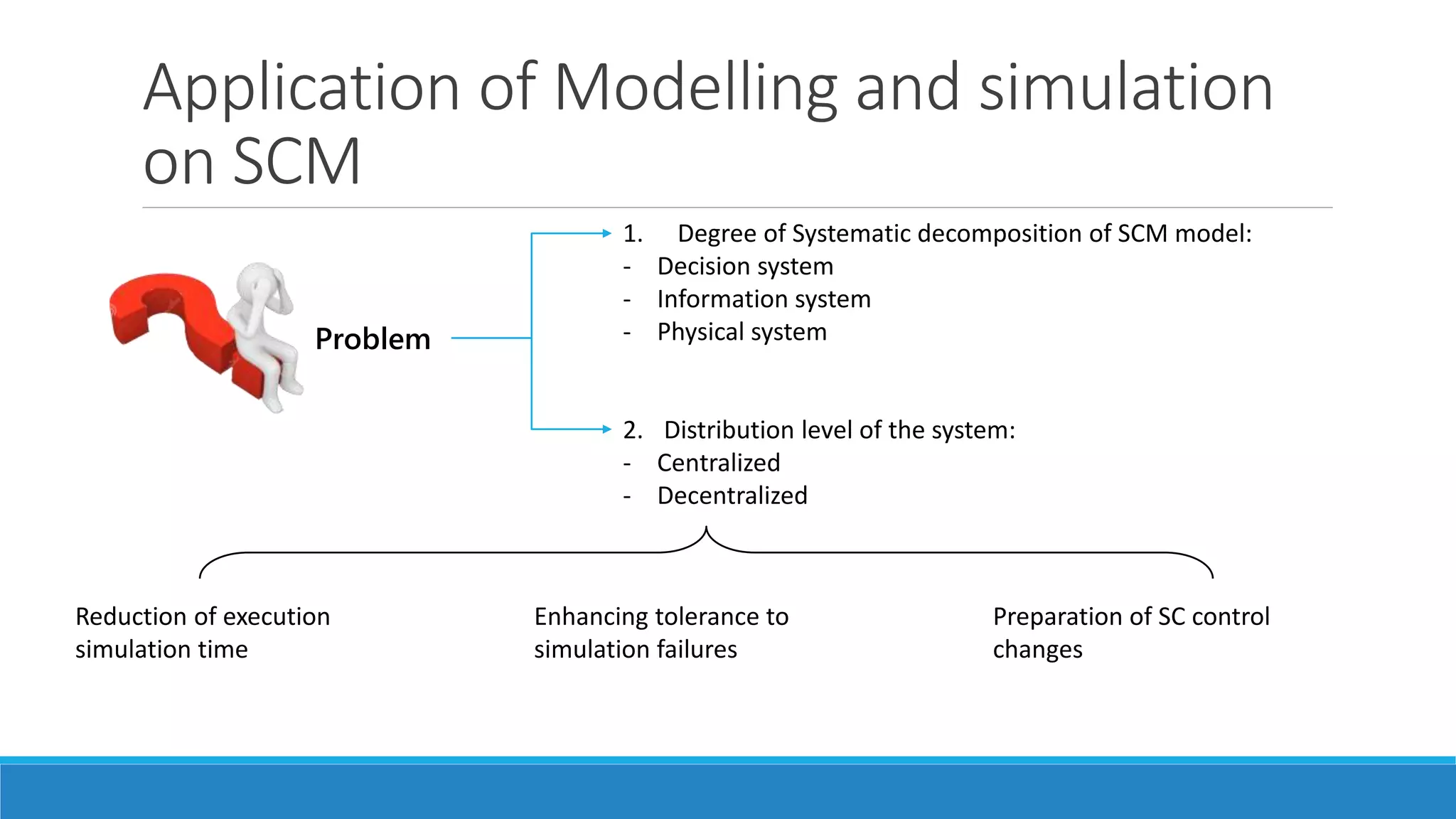 Application of Modelling and simulation on SCM

Problem

1. Degree of Systematic decomposition of SCM model:
- Decision system
- Information system
- Physical system

2. Distribution level of the system:
- Centralized
- Decentralized

Reduction of execution simulation time

Enhancing tolerance to simulation failures

Preparation of SC control changes